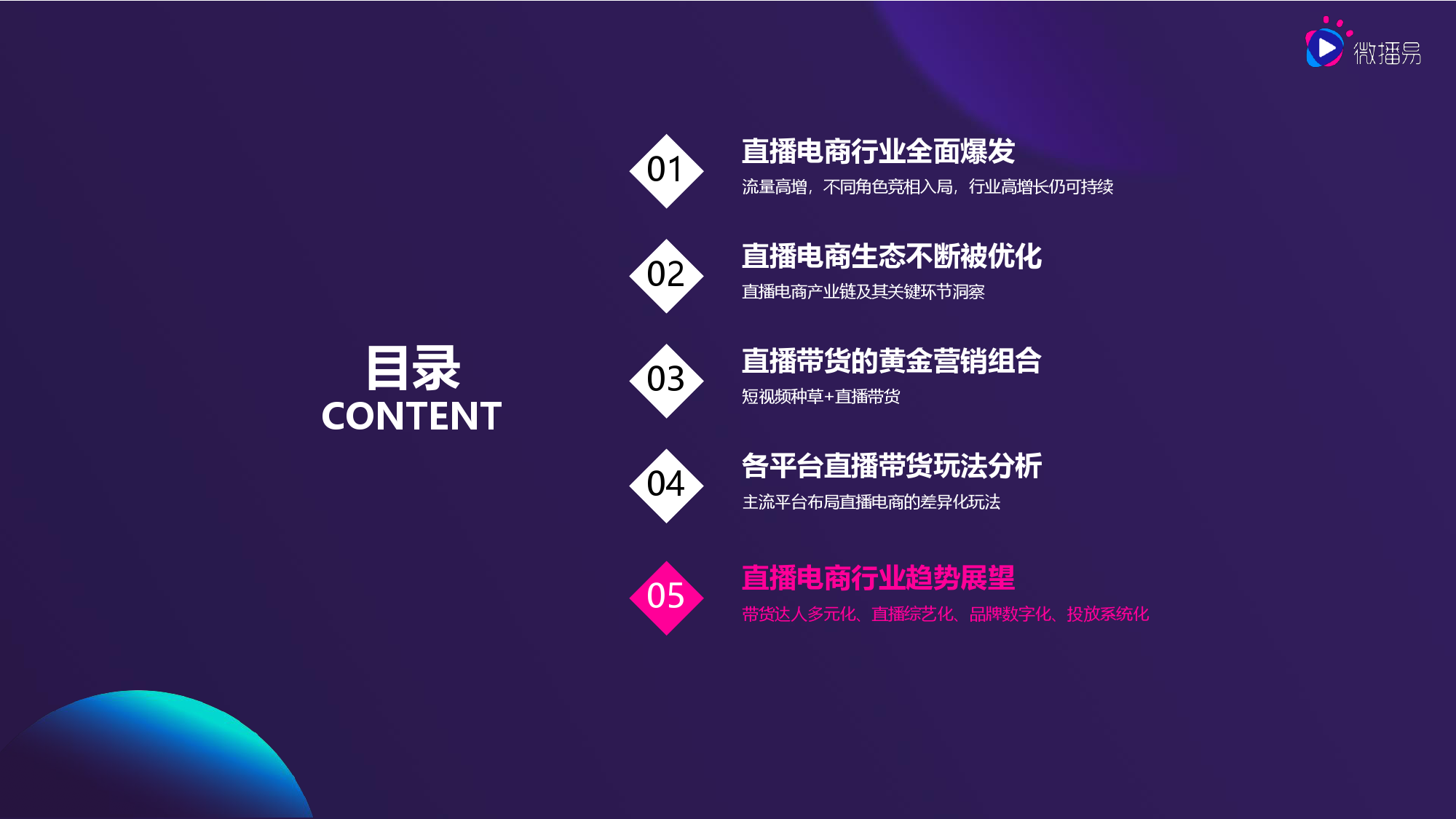 微播易

目录
CONTENT

01
直播电商行业全面爆发
流量高增，不同角色竞相入局，行业高增长仍可持续

02
直播电商生态不断被优化
直播电商产业链及其关键环节洞察

03
直播带货的黄金营销组合
短视频种草+直播带货

04
各平台直播带货玩法分析
主流平台布局直播电商的差异化玩法

05
直播电商行业趋势展望
带货达人多元化、直播综艺化、品牌数字化、投放系统化